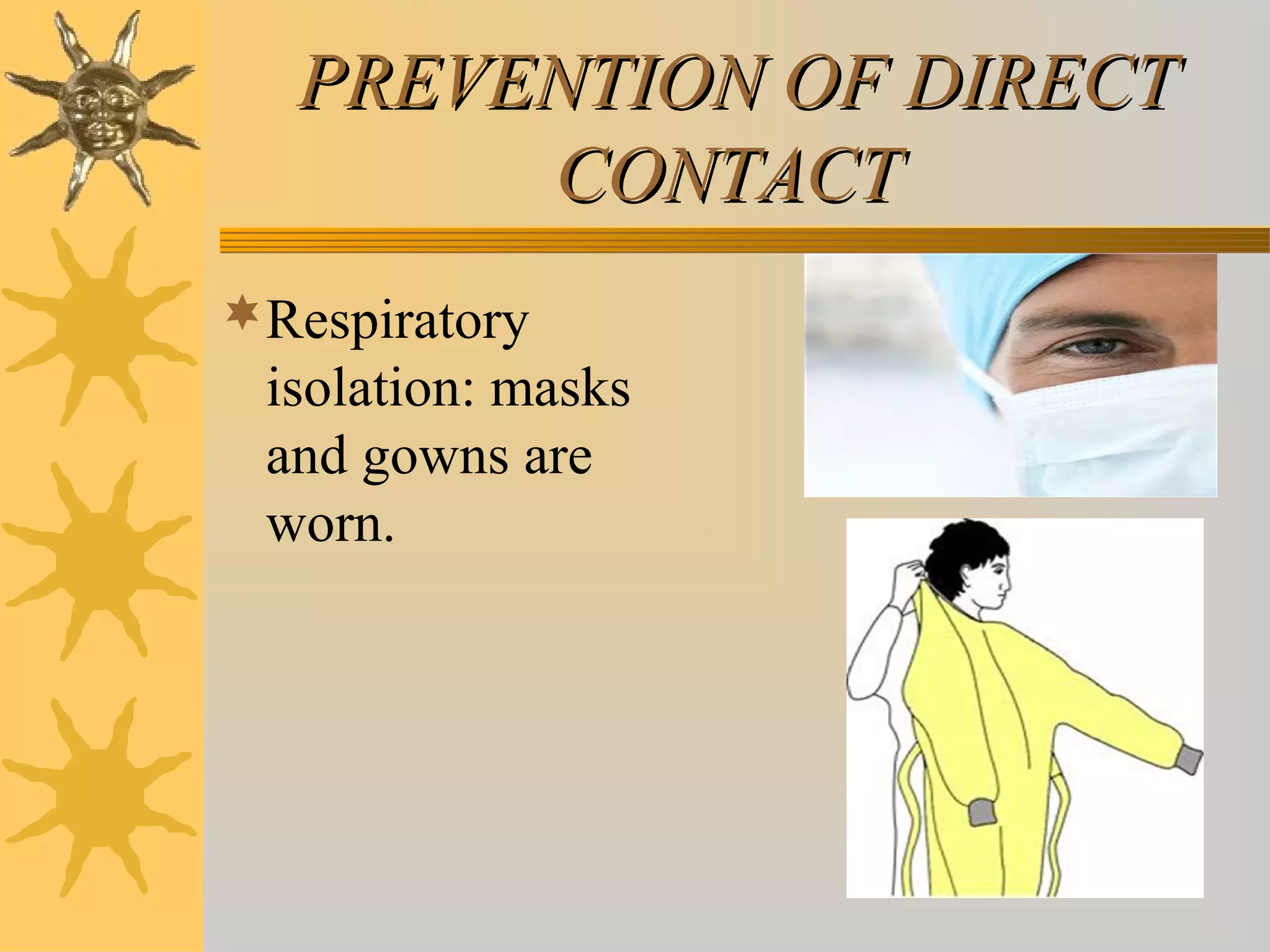 PREVENTION OF DIRECT CONTACT

Respiratory isolation: masks and gowns are worn.